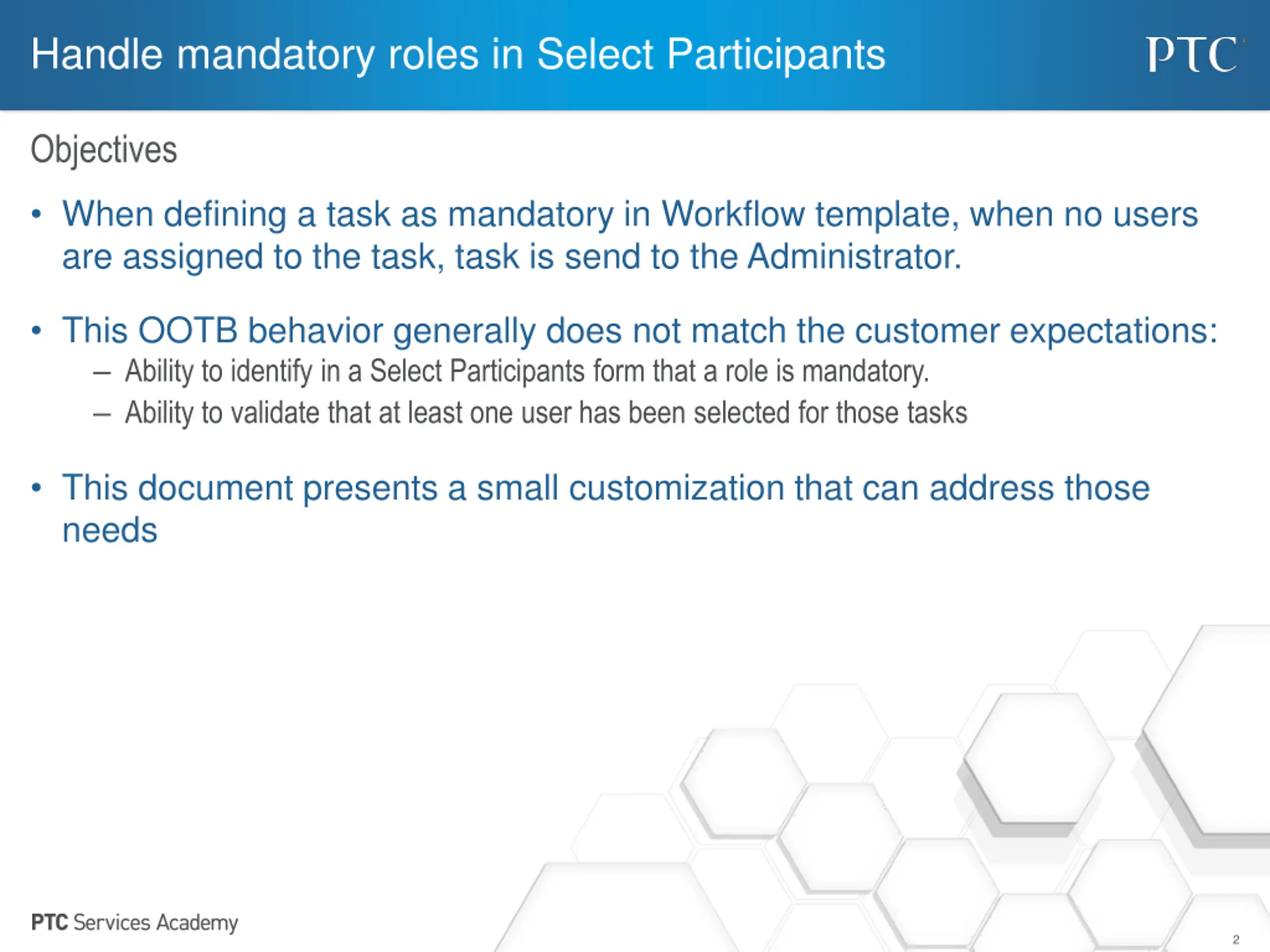 Handle mandatory roles in Select Participants

PTC

Objectives

• When defining a task as mandatory in Workflow template, when no users are assigned to the task, task is send to the Administrator.

• This OOTB behavior generally does not match the customer expectations:
– Ability to identify in a Select Participants form that a role is mandatory.
– Ability to validate that at least one user has been selected for those tasks

• This document presents a small customization that can address those needs

PTC Services Academy

2